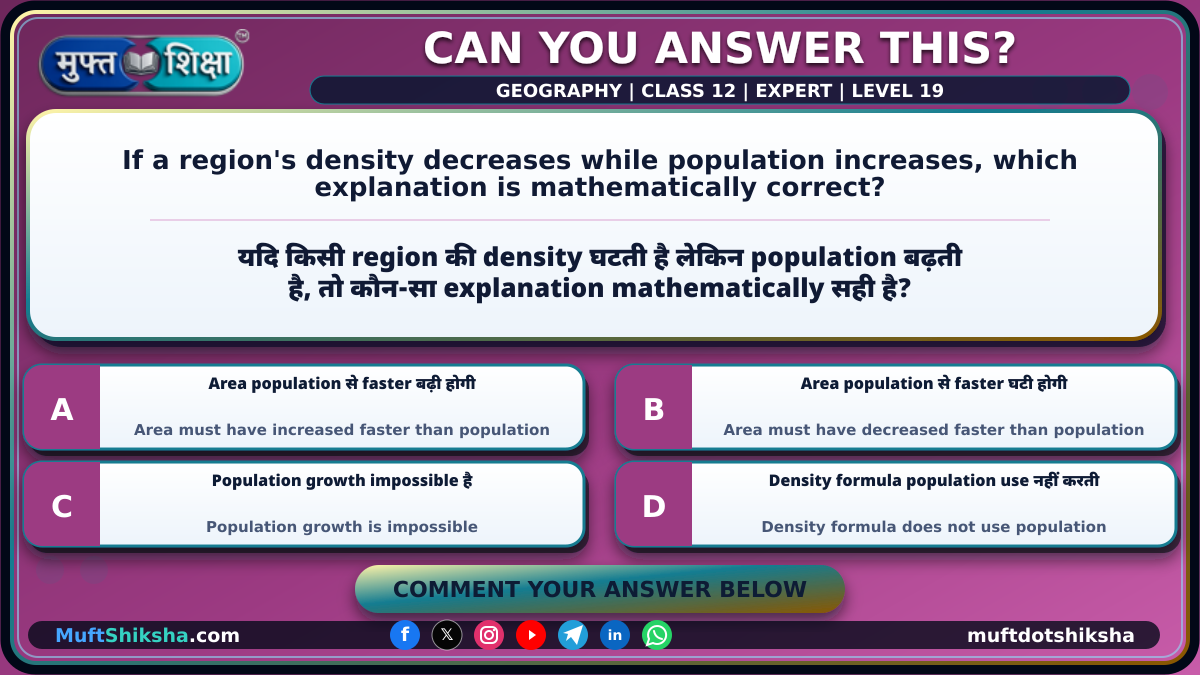 मुफ्त शिक्षा™

CAN YOU ANSWER THIS?

GEOGRAPHY | CLASS 12 | EXPERT | LEVEL 19

If a region's density decreases while population increases, which explanation is mathematically correct?

यदि किसी region की density घटती है लेकिन population बढ़ती है, तो कौन-सा explanation mathematically सही है?

A
Area population से faster बढ़ी होगी
Area must have increased faster than population

B
Area population से faster घटी होगी
Area must have decreased faster than population

C
Population growth impossible है
Population growth is impossible

D
Density formula population use नहीं करती
Density formula does not use population

COMMENT YOUR ANSWER BELOW

MuftShiksha.com

muftdotshiksha